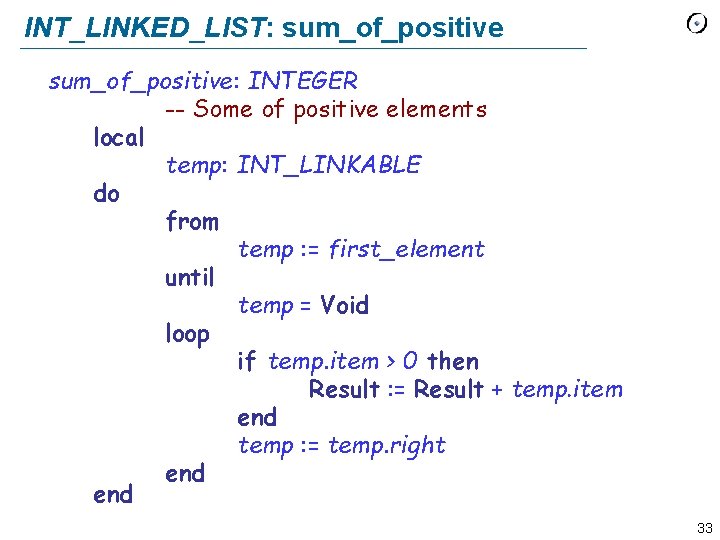 INT_LINKED_LIST: sum_of_positive

sum_of_positive: INTEGER
-- Some of positive elements
local
temp: INT_LINKABLE
do
from
temp := first_element
until
temp = Void
loop
if temp.item > 0 then
Result := Result + temp.item
end
temp := temp.right
end
end

33